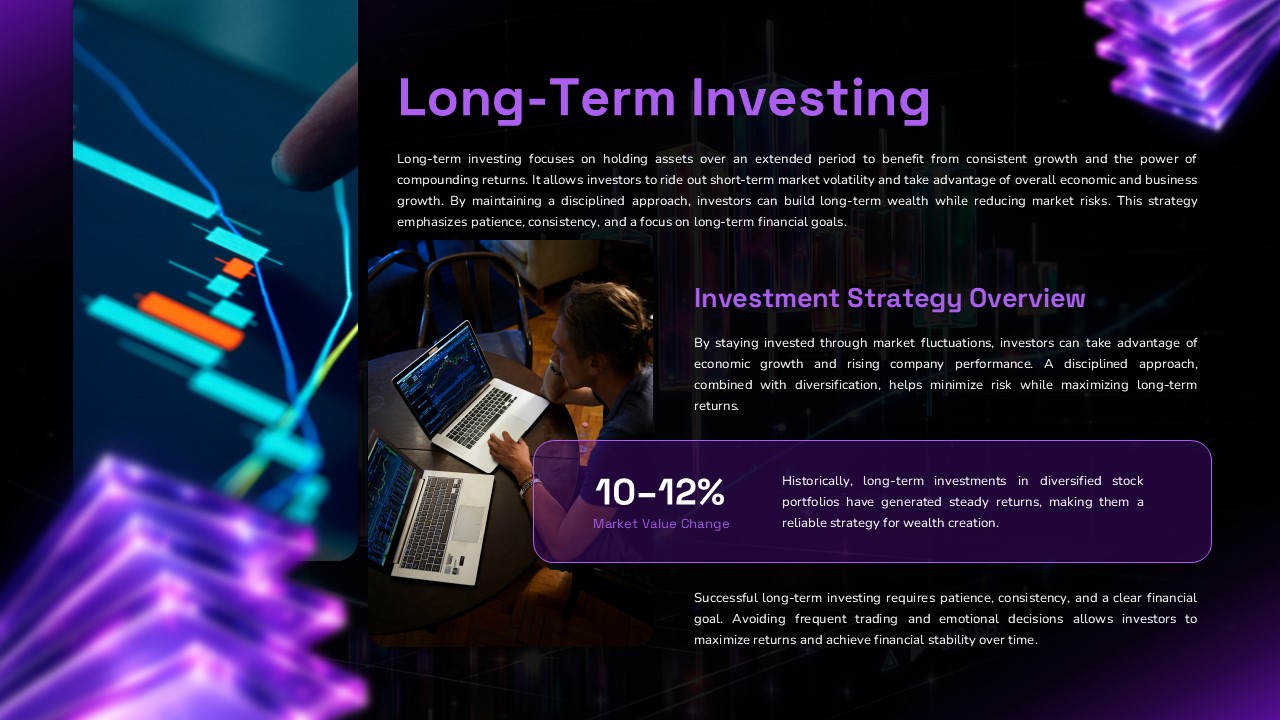 Long-Term Investing

Long-term investing focuses on holding assets over an extended period to benefit from consistent growth and the power of compounding returns. It allows investors to ride out short-term market volatility and take advantage of overall economic and business growth. By maintaining a disciplined approach, investors can build long-term wealth while reducing market risks. This strategy emphasizes patience, consistency, and a focus on long-term financial goals.

Investment Strategy Overview

By staying invested through market fluctuations, investors can take advantage of economic growth and rising company performance. A disciplined approach, combined with diversification, helps minimize risk while maximizing long-term returns.

10–12%
Market Value Change

Historically, long-term investments in diversified stock portfolios have generated steady returns, making them a reliable strategy for wealth creation.

Successful long-term investing requires patience, consistency, and a clear financial goal. Avoiding frequent trading and emotional decisions allows investors to maximize returns and achieve financial stability over time.